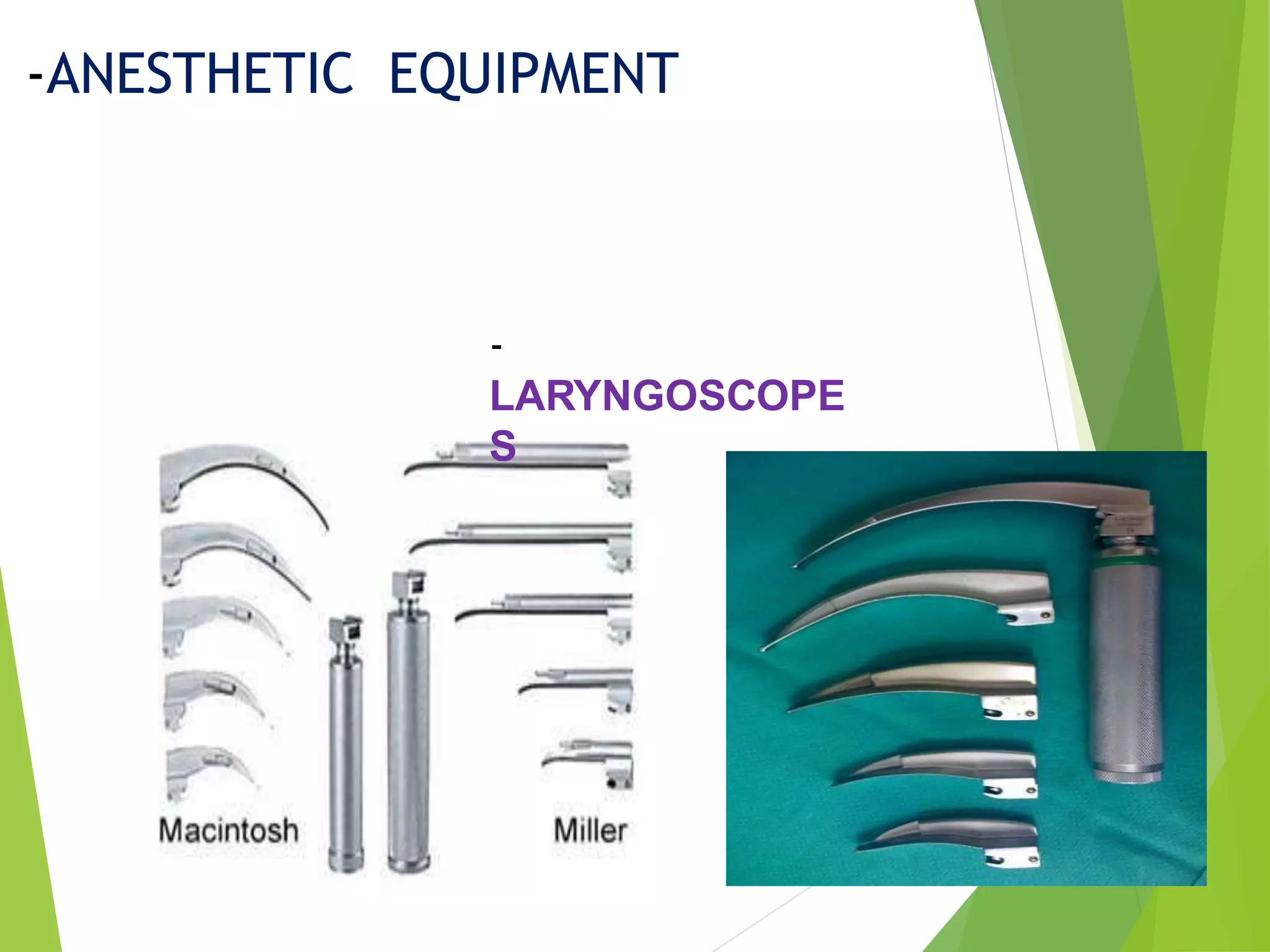 -ANESTHETIC EQUIPMENT

-

LARYNGOSCOPES

Macintosh

Miller